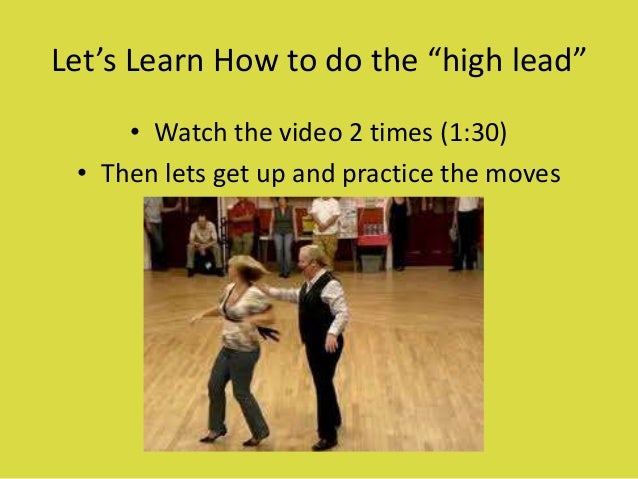 Let’s Learn How to do the “high lead”

• Watch the video 2 times (1:30)
• Then lets get up and practice the moves